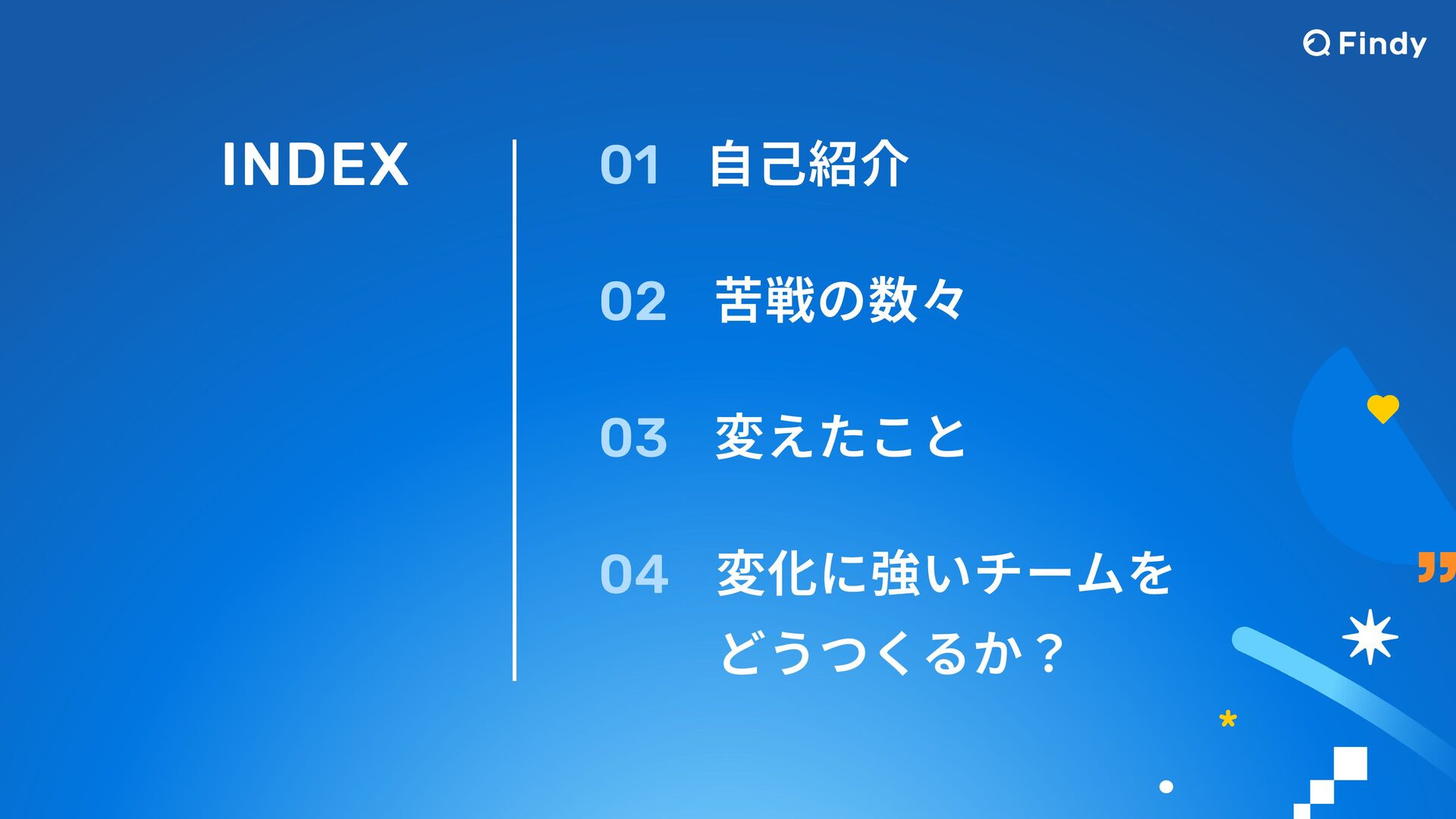 Findy

INDEX

01 自己紹介

02 苦戦の数々

03 変えたこと

04 変化に強いチームをどうつくるか？